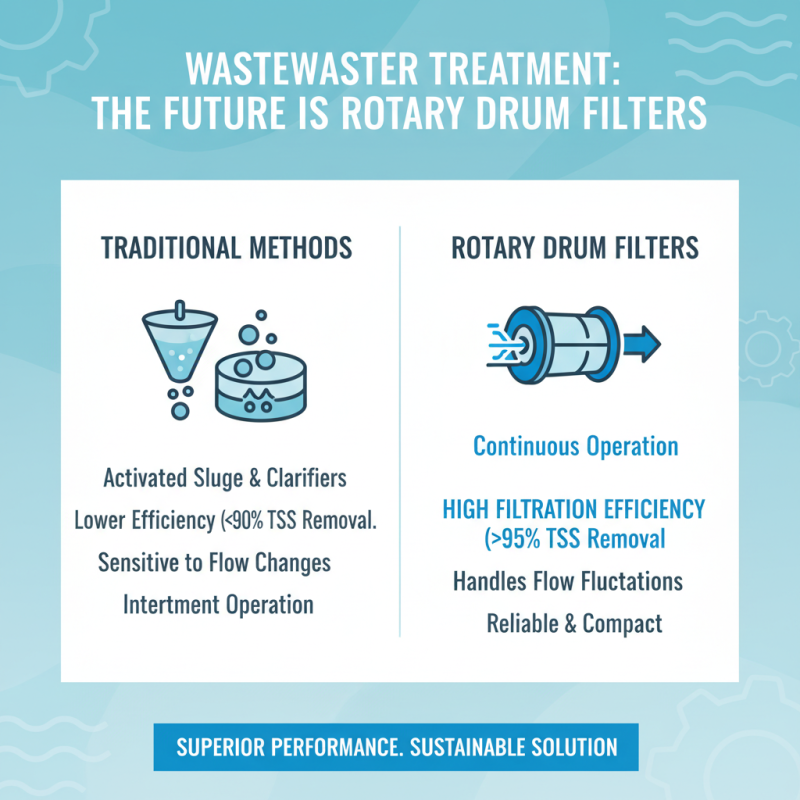 WASTEWASTER TREATMENT:
THE FUTURE IS ROTARY DRUM FILTERS

TRADITIONAL METHODS

Activated Sluge & Clarifiers

Lower Efficiency (<90% TSS Removal.

Sensitive to Flow Changes

Intertment Operation

ROTARY DRUM FILTERS

Continuous Operation

HIGH FILTRATION EFFICIENCY (>95% TSS Removal

Handles Flow Fluctations

Reliable & Compact

SUPERIOR PERFORMANCE. SUSTAINABLE SOLUTION